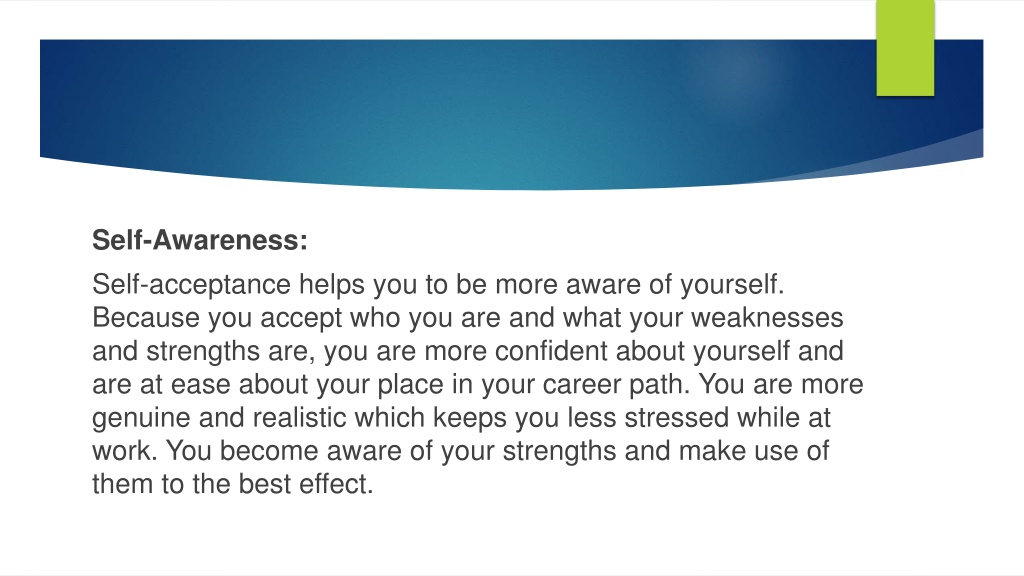 Self-Awareness:

Self-acceptance helps you to be more aware of yourself. Because you accept who you are and what your weaknesses and strengths are, you are more confident about yourself and are at ease about your place in your career path. You are more genuine and realistic which keeps you less stressed while at work. You become aware of your strengths and make use of them to the best effect.